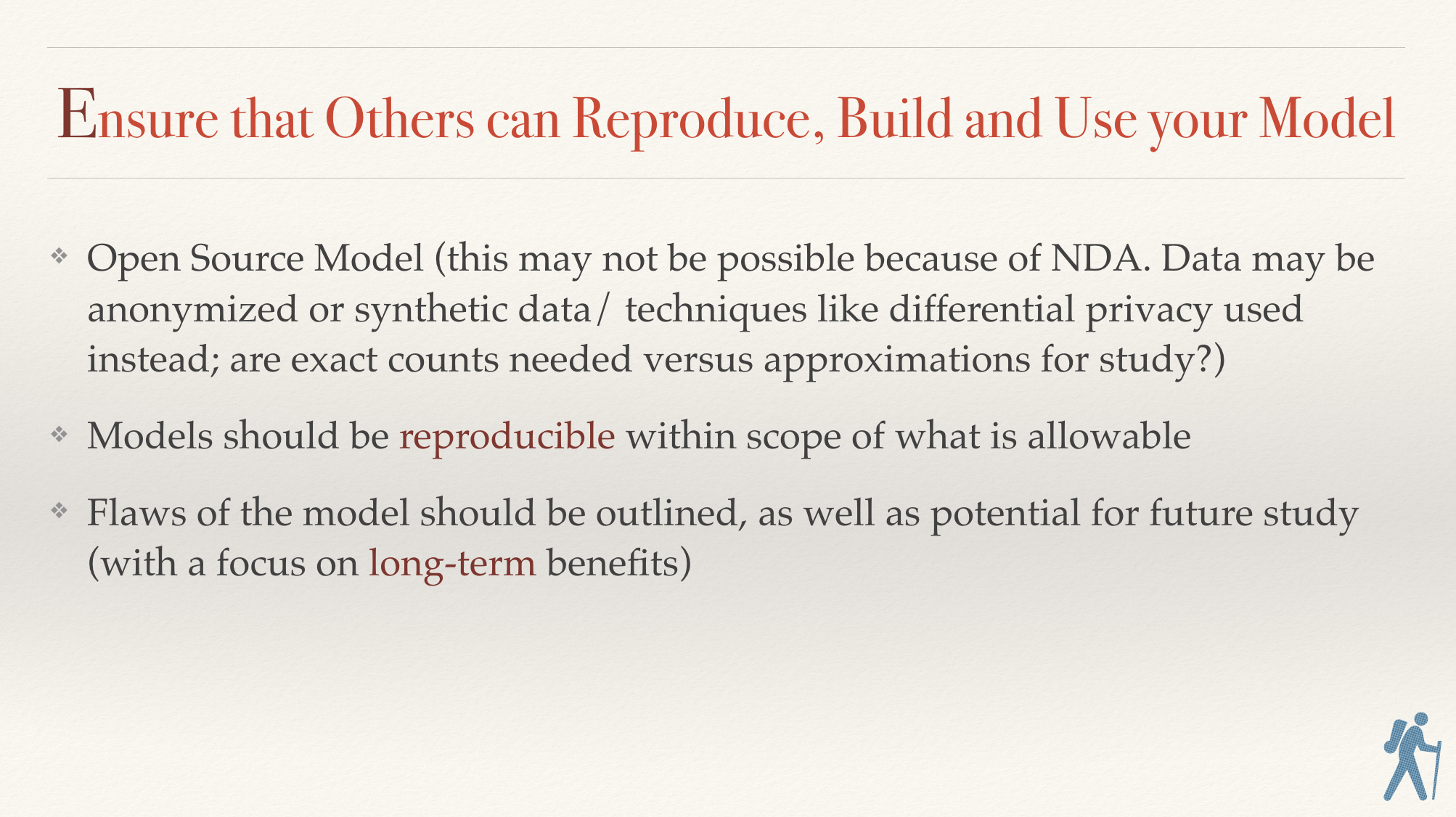 Ensure that Others can Reproduce, Build and Use your Model

❖ Open Source Model (this may not be possible because of NDA. Data may be anonymized or synthetic data/ techniques like differential privacy used instead; are exact counts needed versus approximations for study?)

❖ Models should be reproducible within scope of what is allowable

❖ Flaws of the model should be outlined, as well as potential for future study (with a focus on long-term benefits)